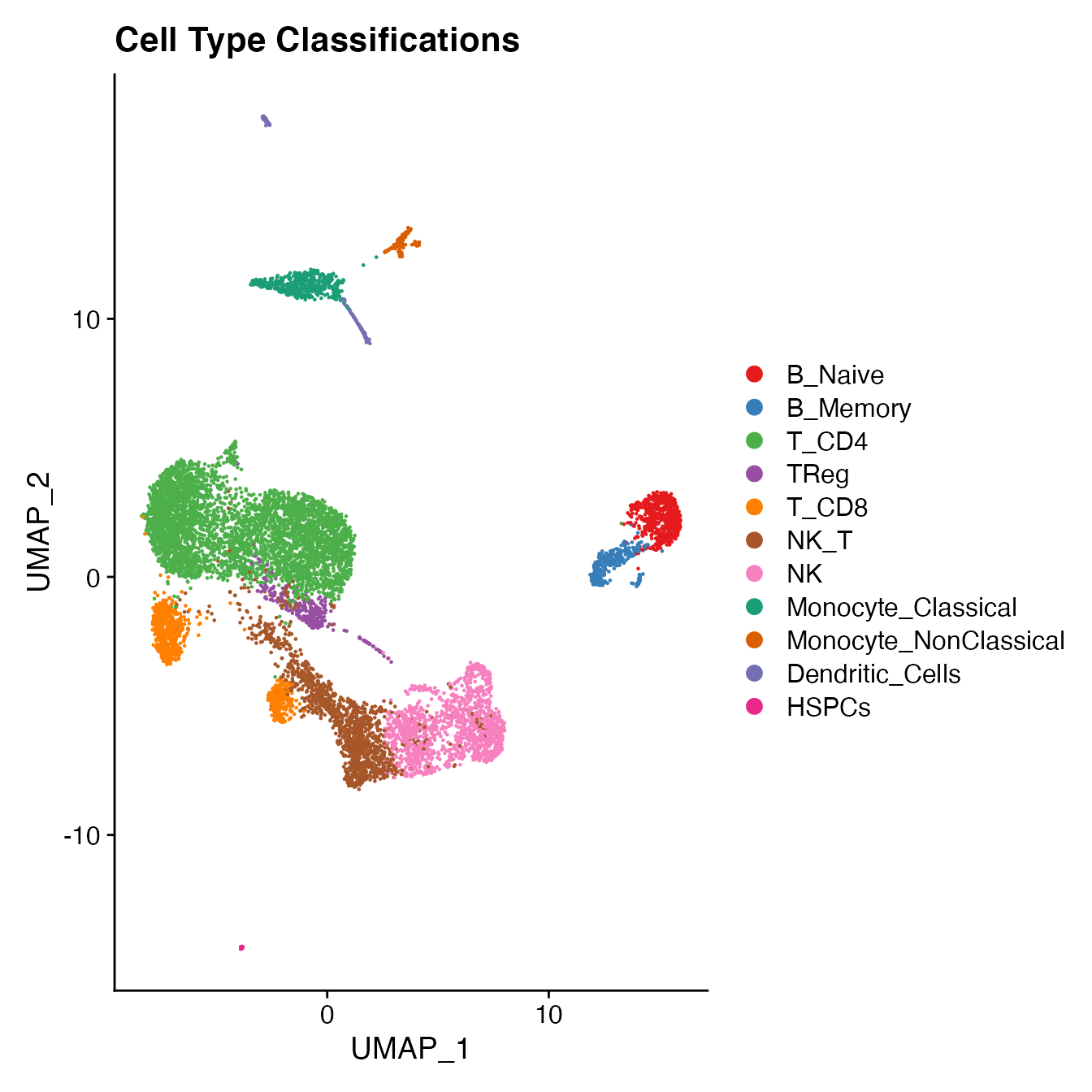 Cell Type Classifications

UMAP_2

10

0

-10

0

10

UMAP_1

B_Naive
B_Memory
T_CD4
TReg
T_CD8
NK_T
NK
Monocyte_Classical
Monocyte_NonClassical
Dendritic_Cells
HSPCs